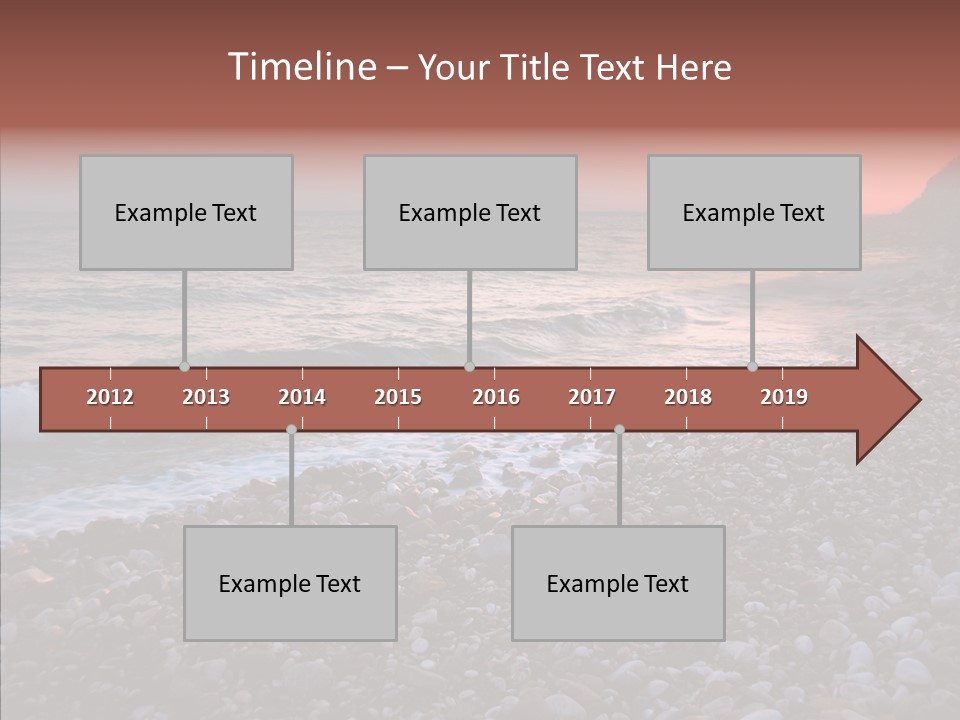 Timeline – Your Title Text Here

Example Text

Example Text

Example Text

2012 2013 2014 2015 2016 2017 2018 2019

Example Text

Example Text